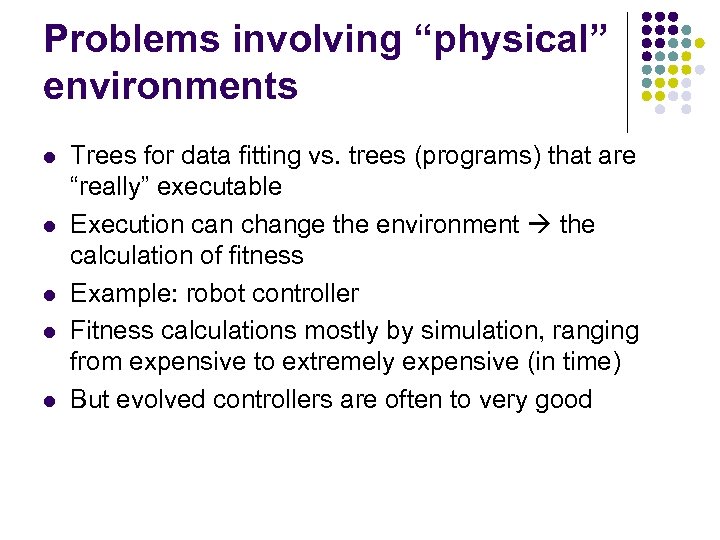 Problems involving “physical” environments

- Trees for data fitting vs. trees (programs) that are “really” executable
- Execution can change the environment → the calculation of fitness
- Example: robot controller
- Fitness calculations mostly by simulation, ranging from expensive to extremely expensive (in time)
- But evolved controllers are often to very good